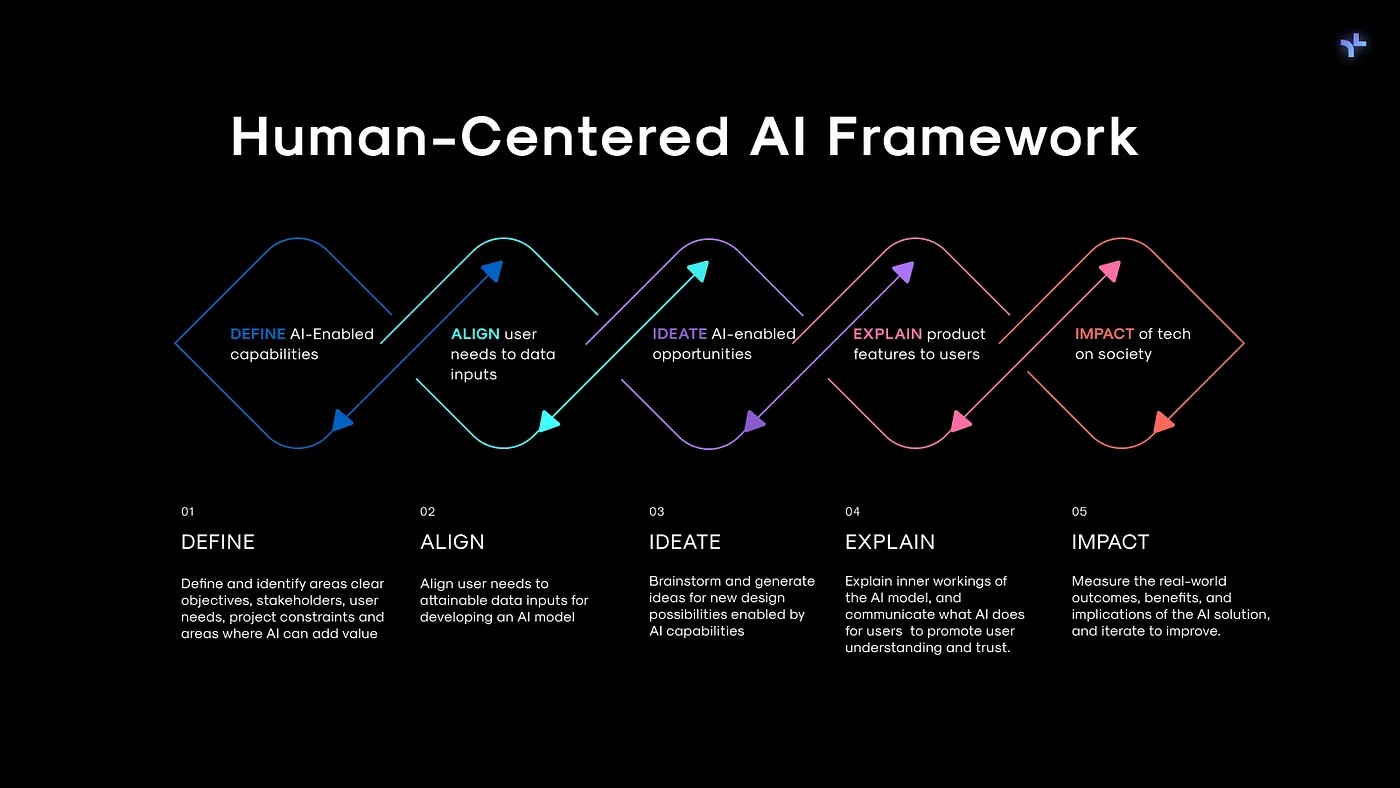 Human-Centered AI Framework

DEFINE AI-Enabled capabilities

ALIGN user needs to data inputs

IDEATE AI-enabled opportunities

EXPLAIN product features to users

IMPACT of tech on society

01

DEFINE

Define and identify areas clear objectives, stakeholders, user needs, project constraints and areas where AI can add value

02

ALIGN

Align user needs to attainable data inputs for developing an AI model

03

IDEATE

Brainstorm and generate ideas for new design possibilities enabled by AI capabilities

04

EXPLAIN

Explain inner workings of the AI model, and communicate what AI does for users to promote user understanding and trust.

05

IMPACT

Measure the real-world outcomes, benefits, and implications of the AI solution, and iterate to improve.